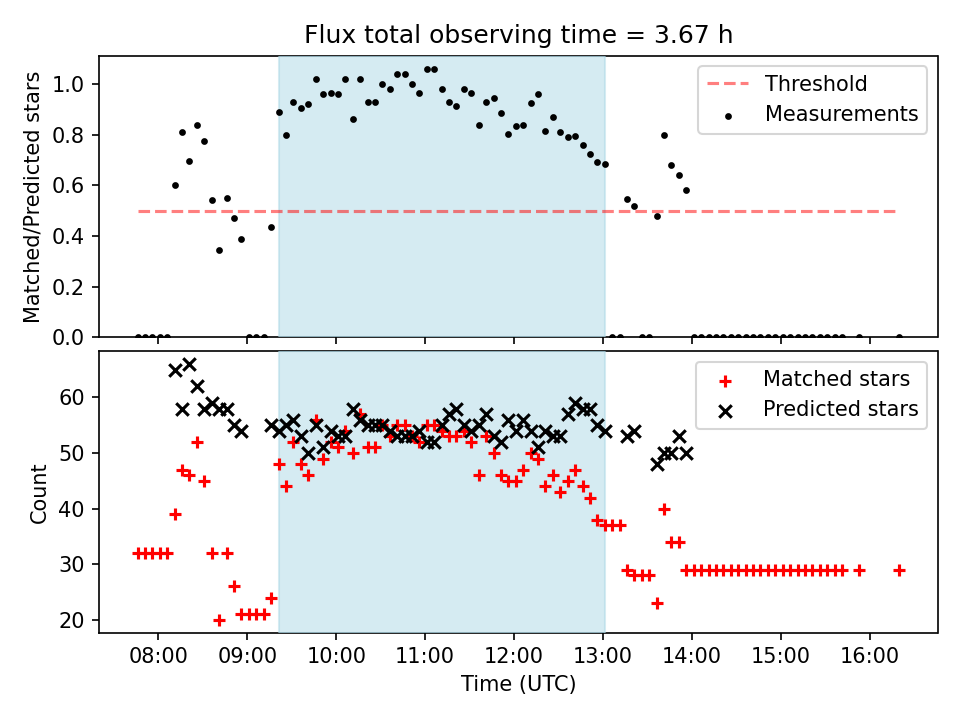 Flux total observing time = 3.67 h

Matched/Predicted stars

1.0
0.8
0.6
0.4
0.2
0.0

Threshold
Measurements

Count

60
50
40
30
20

Matched stars
Predicted stars

08:00
09:00
10:00
11:00
12:00
13:00
14:00
15:00
16:00

Time (UTC)